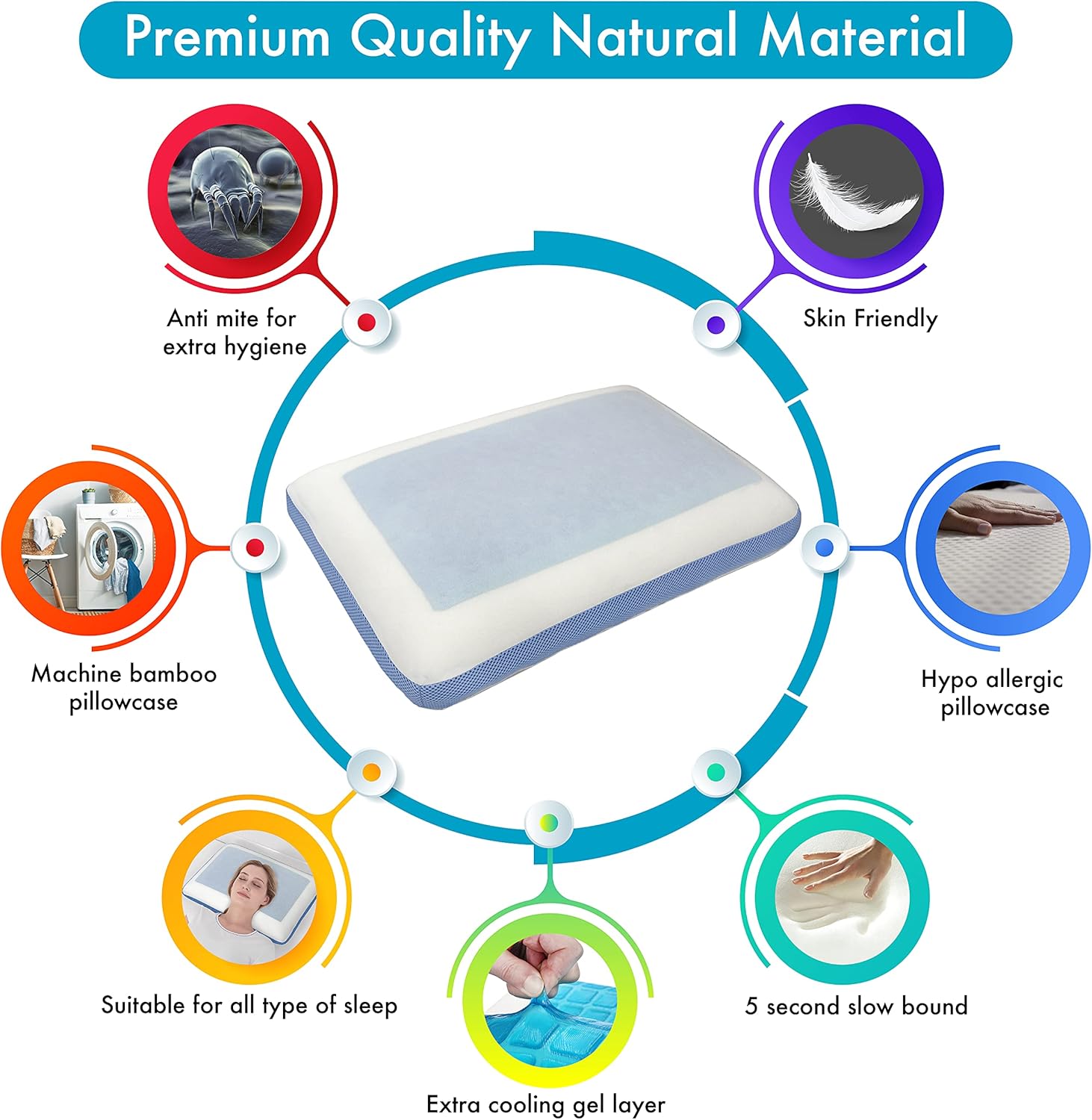 Premium Quality Natural Material

Anti mite for extra hygiene

Skin Friendly

Machine bamboo pillowcase

Hypo allergic pillowcase

Suitable for all type of sleep

5 second slow bound

Extra cooling gel layer